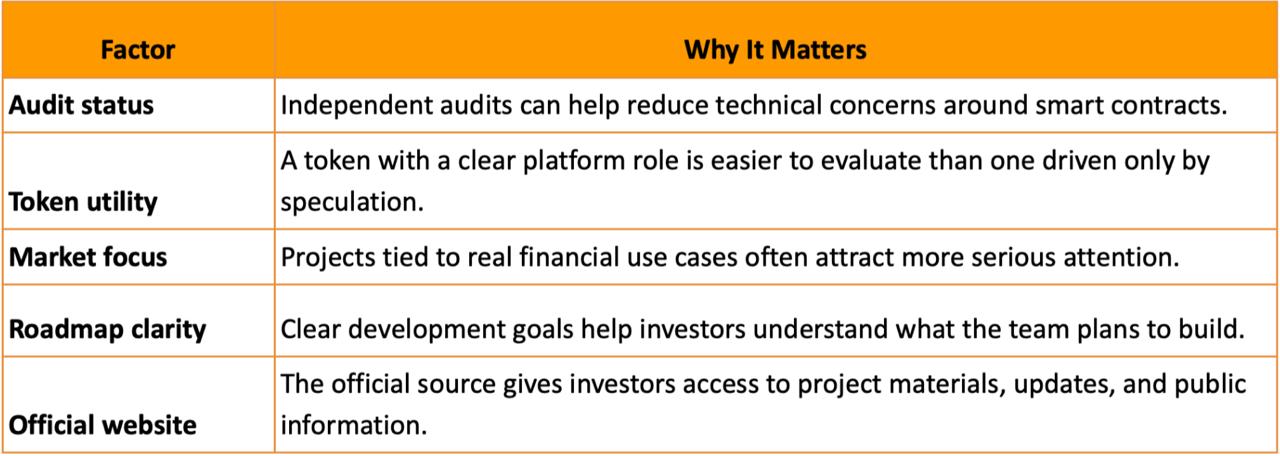 | Factor | Why It Matters |
|---|---|
| Audit status | Independent audits can help reduce technical concerns around smart contracts. |
| Token utility | A token with a clear platform role is easier to evaluate than one driven only by speculation. |
| Market focus | Projects tied to real financial use cases often attract more serious attention. |
| Roadmap clarity | Clear development goals help investors understand what the team plans to build. |
| Official website | The official source gives investors access to project materials, updates, and public information. |